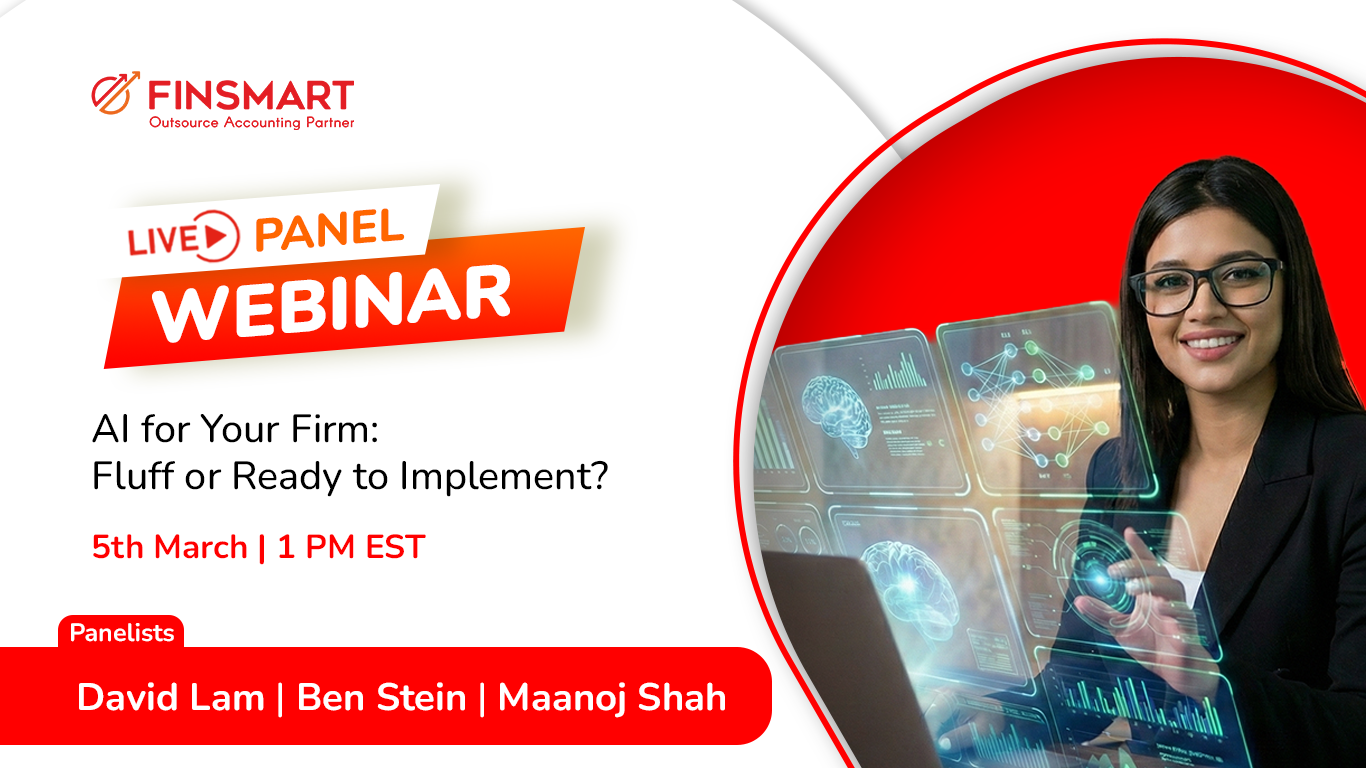 FINSMART
Outsource Accounting Partner

LIVE PANEL
WEBINAR

AI for Your Firm:
Fluff or Ready to Implement?

5th March | 1 PM EST

Panelists

David Lam | Ben Stein | Maanoj Shah